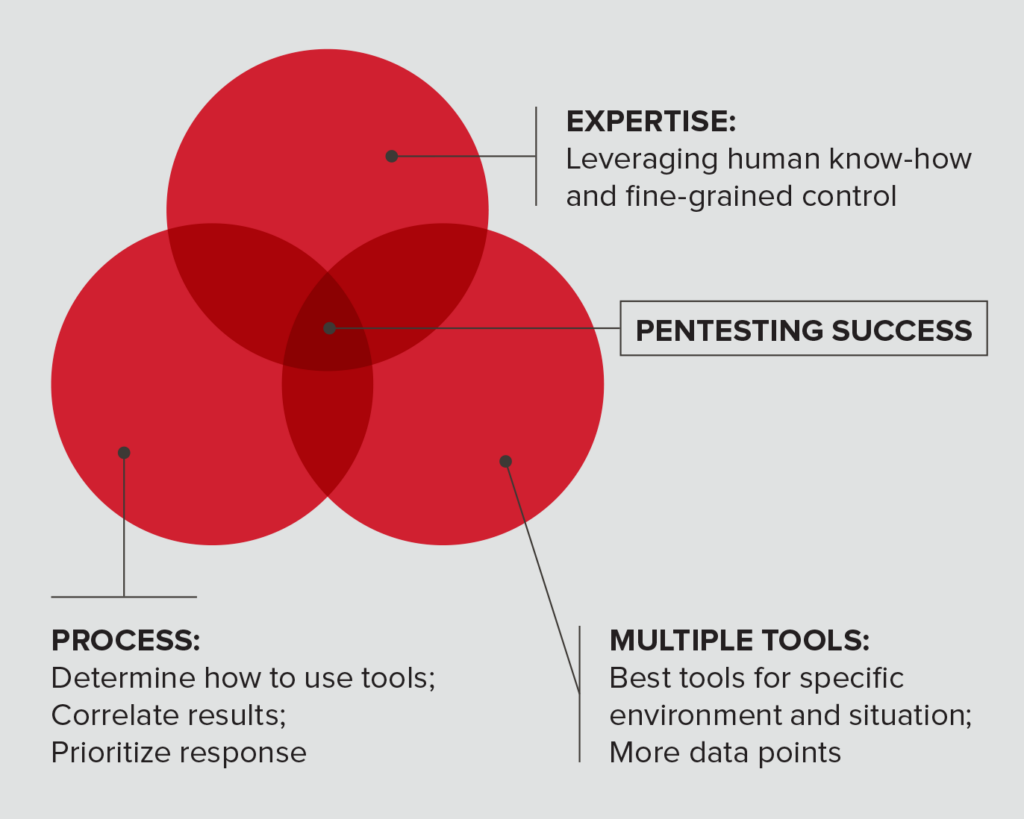 EXPERTISE:
Leveraging human know-how and fine-grained control

PENTESTING SUCCESS

PROCESS:
Determine how to use tools;
Correlate results;
Prioritize response

MULTIPLE TOOLS:
Best tools for specific environment and situation;
More data points